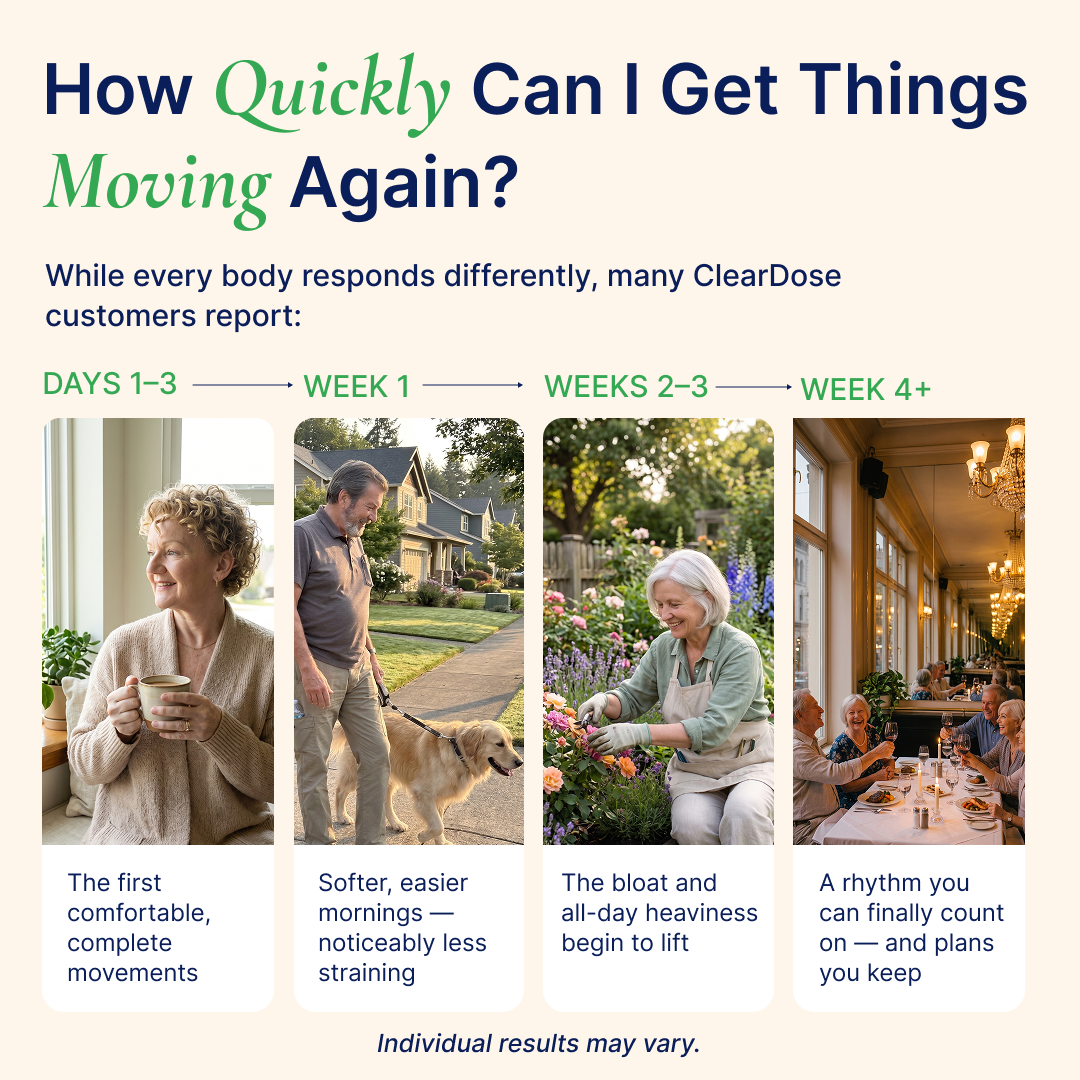 How Quickly Can I Get Things Moving Again?

While every body responds differently, many ClearDose customers report:

DAYS 1–3 → WEEK 1 → WEEKS 2–3 → WEEK 4+

The first comfortable, complete movements

Softer, easier mornings — noticeably less straining

The bloat and all-day heaviness begin to lift

A rhythm you can finally count on — and plans you keep

Individual results may vary.